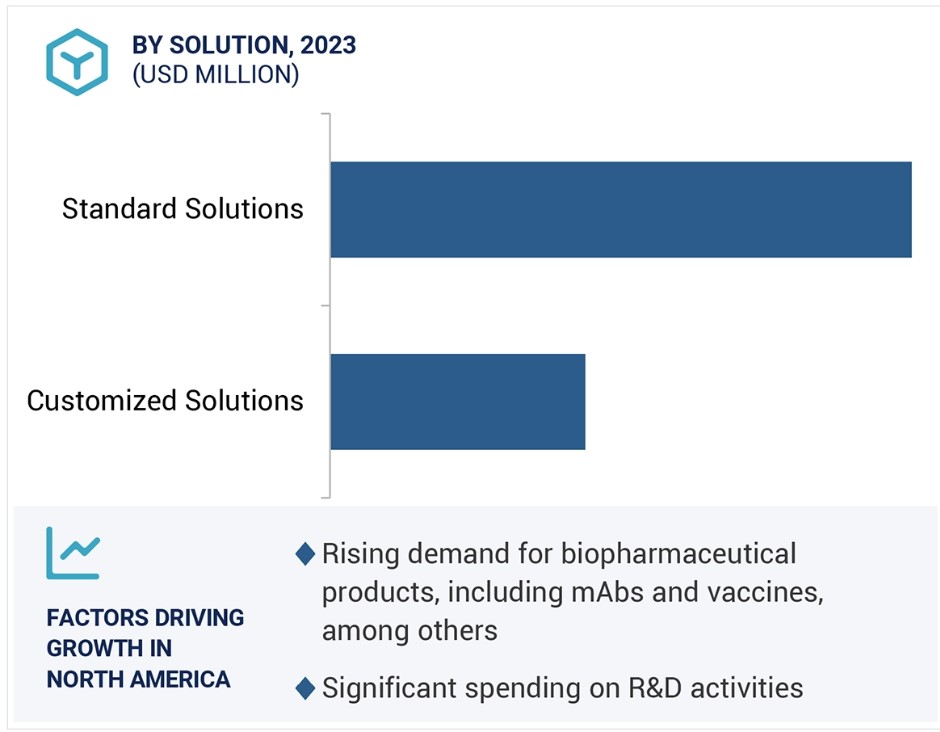 BY SOLUTION, 2023
(USD MILLION)

Standard Solutions

Customized Solutions

FACTORS DRIVING GROWTH IN NORTH AMERICA

◆ Rising demand for biopharmaceutical products, including mAbs and vaccines, among others

◆ Significant spending on R&D activities